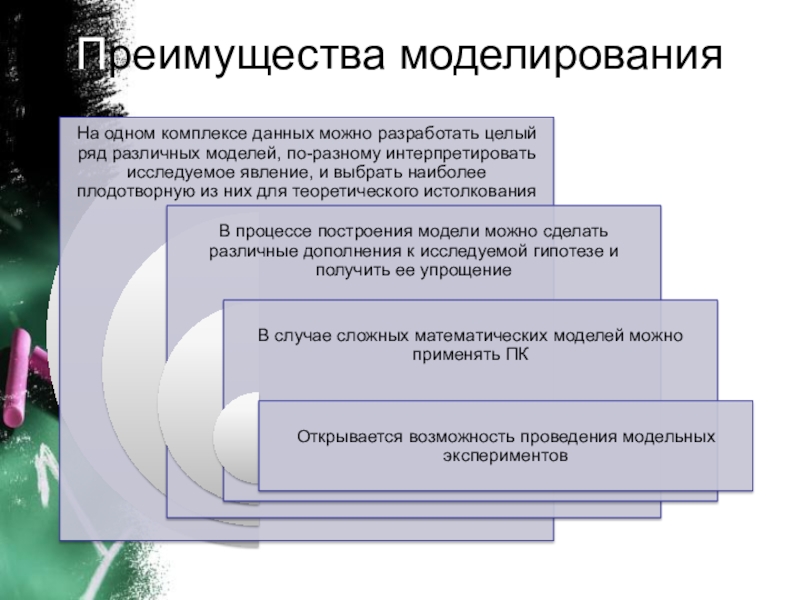 Преимущества моделирования

На одном комплексе данных можно разработать целый ряд различных моделей, по-разному интерпретировать исследуемое явление, и выбрать наиболее плодотворную из них для теоретического истолкования

В процессе построения модели можно сделать различные дополнения к исследуемой гипотезе и получить ее упрощение

В случае сложных математических моделей можно применять ПК

Открывается возможность проведения модельных экспериментов